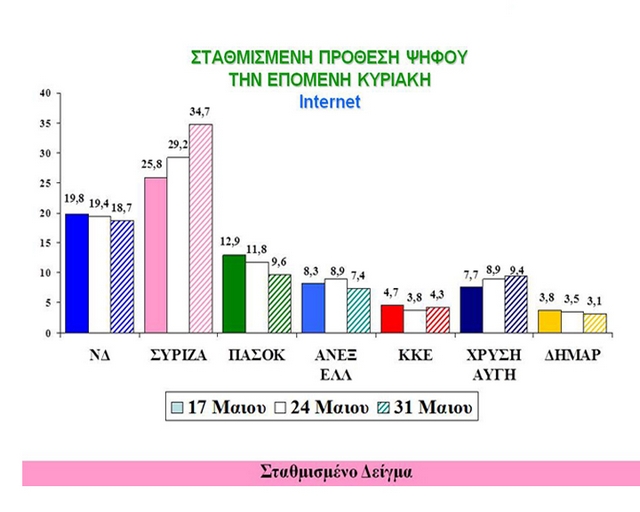 ΣΤΑΘΜΙΣΜΕΝΗ ΠΡΟΘΕΣΗ ΨΗΦΟΥ
ΤΗΝ ΕΠΟΜΕΝΗ ΚΥΡΙΑΚΗ
Internet

40
35
30
25
20
15
10
5
0

19,8 19,4 18,7
25,8 29,2 34,7
12,9 11,8 9,6
8,3 8,9 7,4
4,7 3,8 4,3
7,7 8,9 9,4
3,8 3,5 3,1

ΝΔ
ΣΥΡΙΖΑ
ΠΑΣΟΚ
ΑΝΕΞ ΕΛΛ
ΚΚΕ
ΧΡΥΣΗ ΑΥΓΗ
ΔΗΜΑΡ

17 Μαιου 24 Μαιου 31 Μαιου

Σταθμισμένο Δείγμα